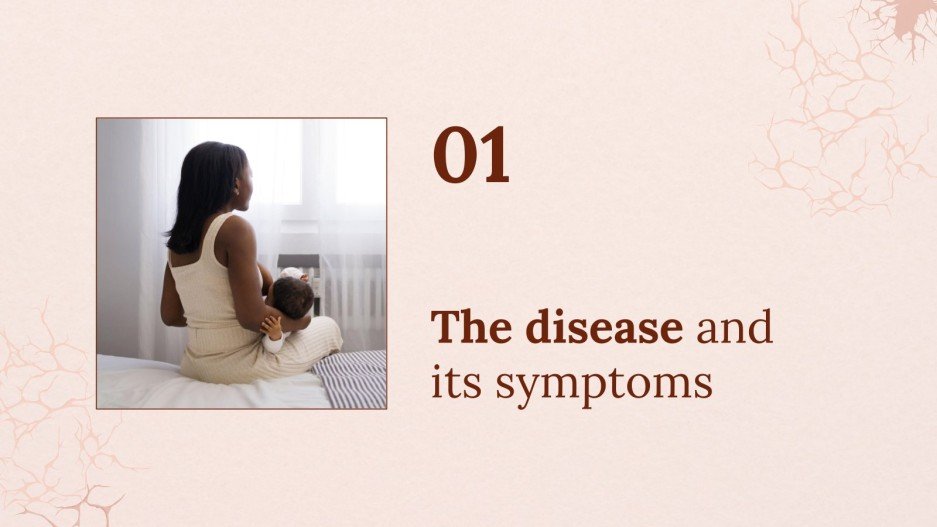 01

The disease and its symptoms